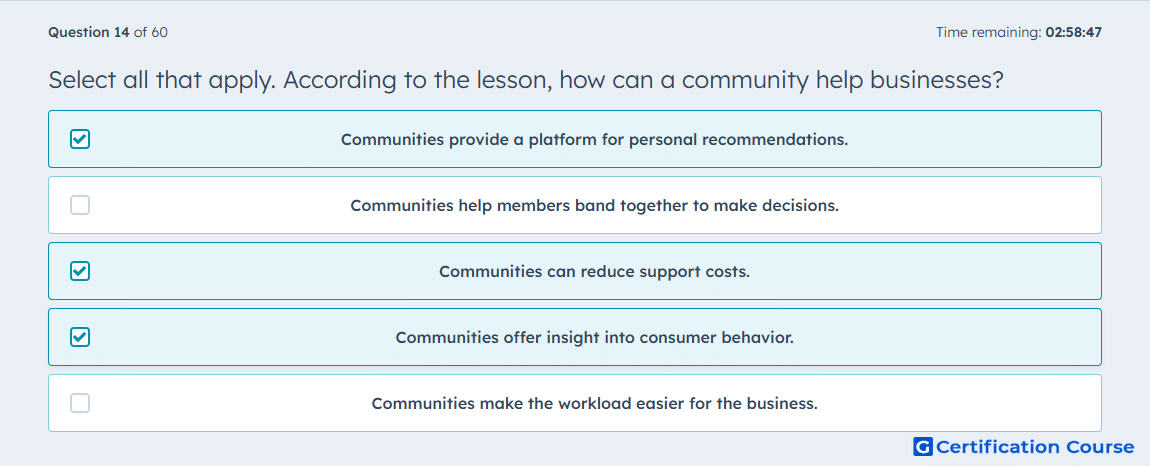 Question 14 of 60

Time remaining: 02:58:47

Select all that apply. According to the lesson, how can a community help businesses?

Communities provide a platform for personal recommendations.

Communities help members band together to make decisions.

Communities can reduce support costs.

Communities offer insight into consumer behavior.

Communities make the workload easier for the business.

G Certification Course